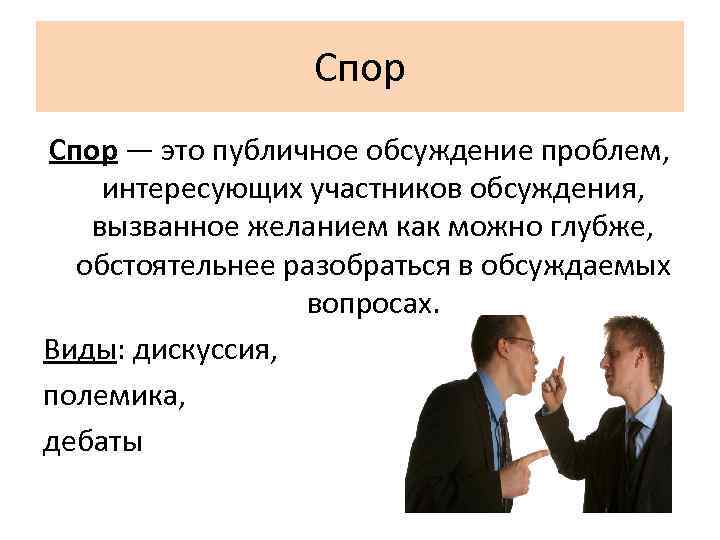 Спор

Спор — это публичное обсуждение проблем, интересующих участников обсуждения, вызванное желанием как можно глубже, обстоятельнее разобраться в обсуждаемых вопросах.

Виды: дискуссия,

полемика,

дебаты